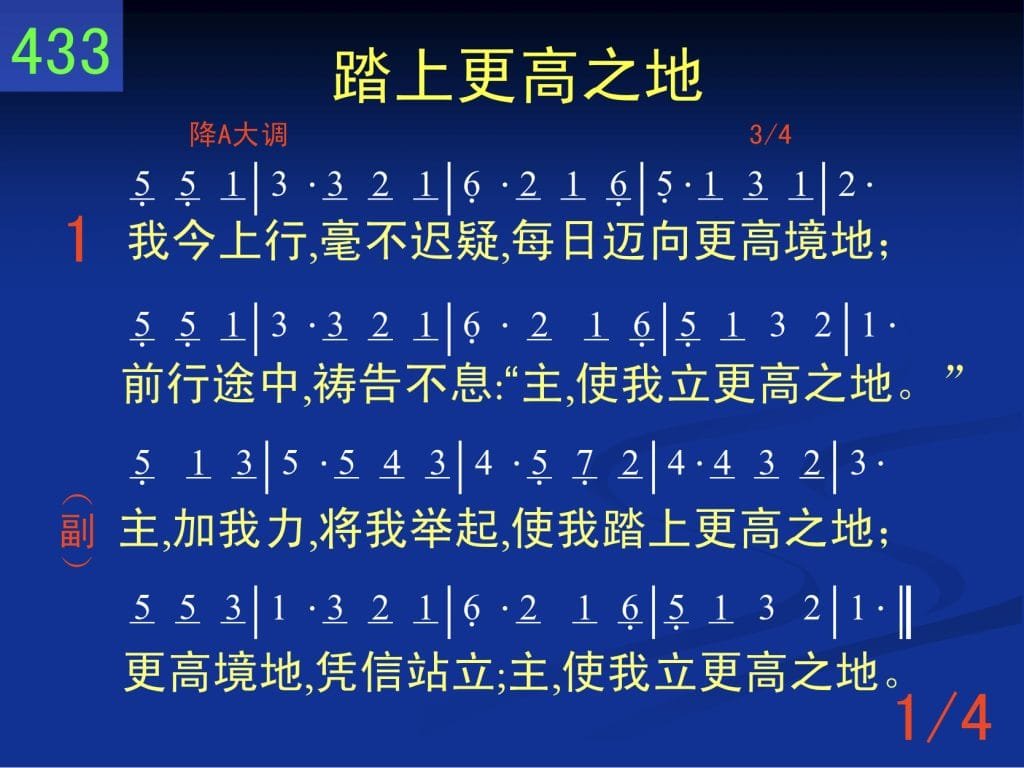 433

踏上更高之地

降A大调 3/4

5 5 1 | 3 · 3 2 1 | 6 · 2 1 6 | 5 · 1 3 1 | 2 ·

1 我今上行,毫不迟疑,每日迈向更高境地;

5 5 1 | 3 · 3 2 1 | 6 · 2 1 6 | 5 1 3 2 | 1 ·

前行途中,祷告不息:“主,使我立更高之地。”

5 1 3 | 5 · 5 4 3 | 4 · 5 7 2 | 4 · 4 3 2 | 3 ·

(副) 主,加我力,将我举起,使我踏上更高之地;

5 5 3 | 1 · 3 2 1 | 6 · 2 1 6 | 5 1 3 2 | 1 · ‖

更高境地,凭信站立;主,使我立更高之地。

1/4